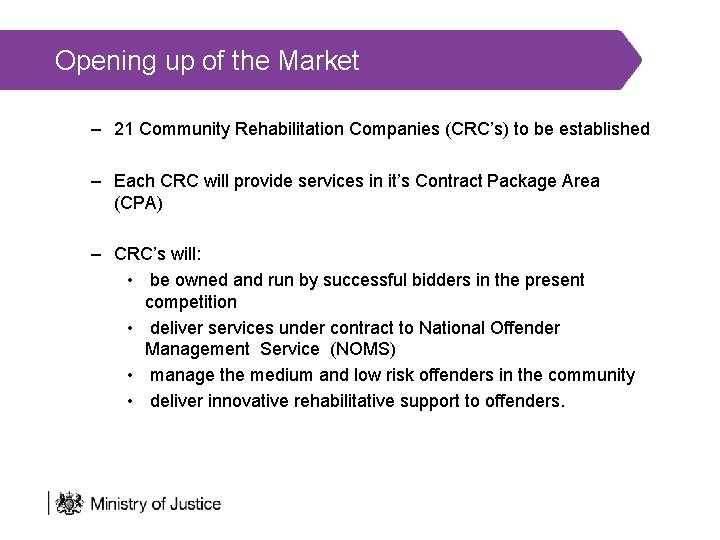 Opening up of the Market

– 21 Community Rehabilitation Companies (CRC's) to be established

– Each CRC will provide services in it's Contract Package Area (CPA)

– CRC's will:
• be owned and run by successful bidders in the present competition
• deliver services under contract to National Offender Management Service (NOMS)
• manage the medium and low risk offenders in the community
• deliver innovative rehabilitative support to offenders.

Ministry of Justice